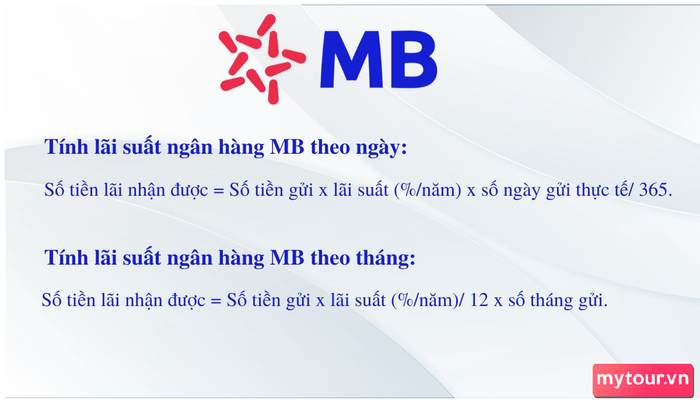 MB

Tính lãi suất ngân hàng MB theo ngày:

Số tiền lãi nhận được = Số tiền gửi x lãi suất (%/năm) x số ngày gửi thực tế/ 365.

Tính lãi suất ngân hàng MB theo tháng:

Số tiền lãi nhận được = Số tiền gửi x lãi suất (%/năm)/ 12 x số tháng gửi.

mytour.vn